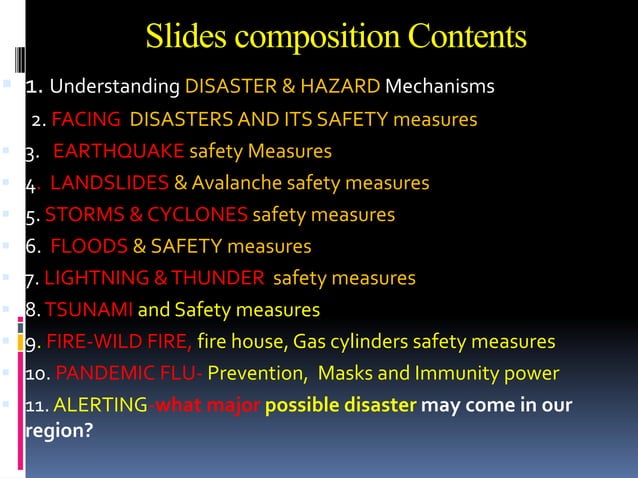 Slides composition Contents

1. Understanding DISASTER & HAZARD Mechanisms

2. FACING DISASTERS AND ITS SAFETY measures

3. EARTHQUAKE safety Measures

4. LANDSLIDES & Avalanche safety measures

5. STORMS & CYCLONES safety measures

6. FLOODS & SAFETY measures

7. LIGHTNING & THUNDER safety measures

8. TSUNAMI and Safety measures

9. FIRE-WILD FIRE, fire house, Gas cylinders safety measures

10. PANDEMIC FLU- Prevention, Masks and Immunity power

11. ALERTING-what major possible disaster may come in our region?